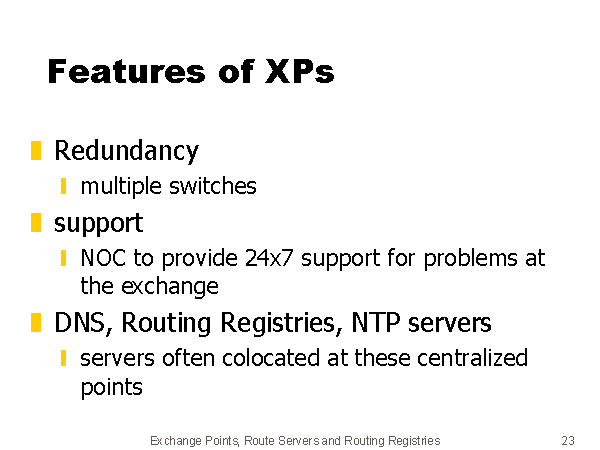 Features of XPs

Redundancy
multiple switches

support
NOC to provide 24x7 support for problems at the exchange

DNS, Routing Registries, NTP servers
servers often colocated at these centralized points

Exchange Points, Route Servers and Routing Registries

23